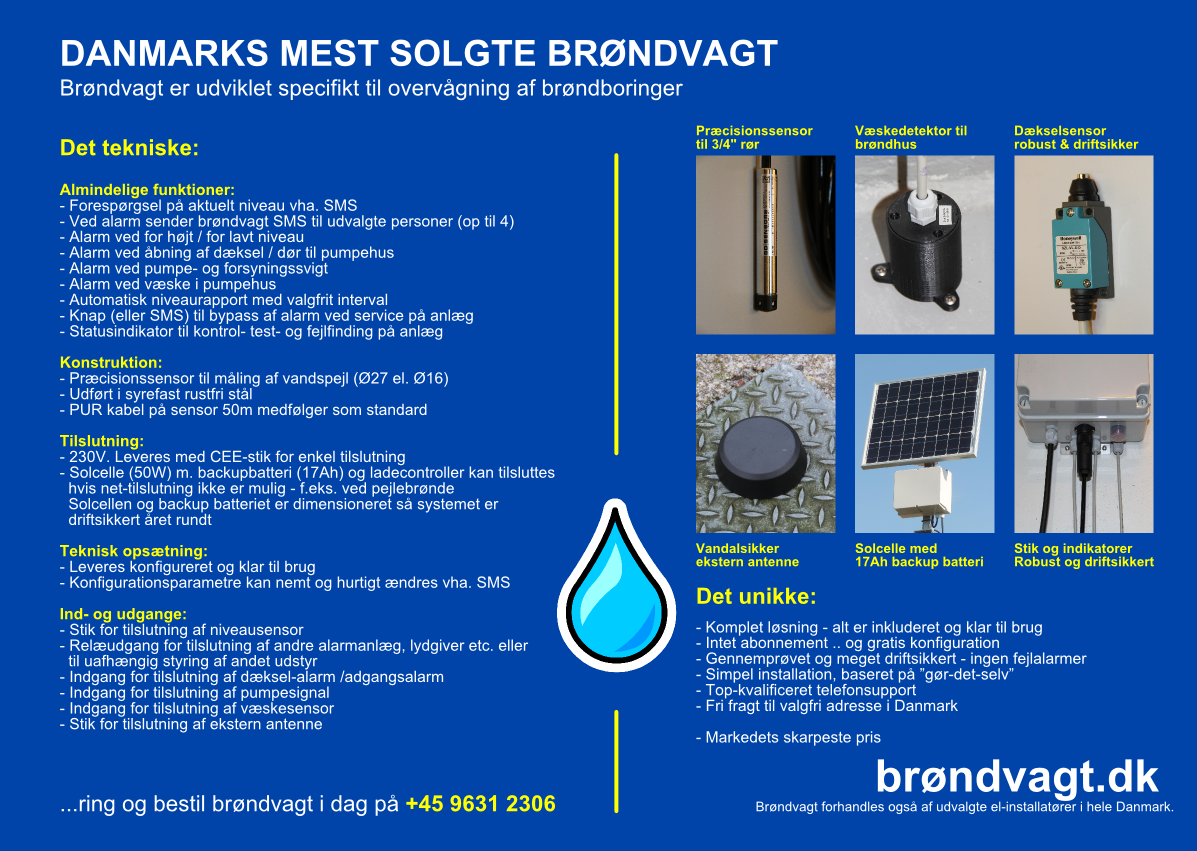 DANMARKS MEST SOLGTE BRØNDVAGT
Brøndvagt er udviklet specifikt til overvågning af brøndboringer

Det tekniske:

Almindelige funktioner:
- Forespørgsel på aktuelt niveau vha. SMS
- Ved alarm sender brøndvagt SMS til udvalgte personer (op til 4)
- Alarm ved for højt / for lavt niveau
- Alarm ved åbning af dæksel / dør til pumpehus
- Alarm ved pumpe- og forsyningssvigt
- Alarm ved væske i pumpehus
- Automatisk niveaurapport med valgfrit interval
- Knap (eller SMS) til bypass af alarm ved service på anlæg
- Statusindikator til kontrol- test- og fejlfinding på anlæg

Konstruktion:
- Præcisionssensor til måling af vandspejl (Ø27 el. Ø16)
- Udført i syrefast rustfri stål
- PUR kabel på sensor 50m medfølger som standard

Tilslutning:
- 230V. Leveres med CEE-stik for enkel tilslutning
- Solcelle (50W) m. backupbatteri (17Ah) og ladecontroller kan tilsluttes hvis net-tilslutning ikke er mulig - f.eks. ved pejlebrønde Solcellen og backup batteriet er dimensioneret så systemet er driftsikkert året rundt

Teknisk opsætning:
- Leveres konfigureret og klar til brug
- Konfigurationsparametre kan nemt og hurtigt ændres vha. SMS

Ind- og udgange:
- Stik for tilslutning af niveausensor
- Relæudgang for tilslutning af andre alarmanlæg, lydgiver etc. eller til uafhængig styring af andet udstyr
- Indgang for tilslutning af dæksel-alarm /adgangsalarm
- Indgang for tilslutning af pumpesignal
- Indgang for tilslutning af væskesensor
- Stik for tilslutning af ekstern antenne

...ring og bestil brøndvagt i dag på +45 9631 2306

Præcisionssensor til 3/4" rør

Væskedetektor til brøndhus

Dækselsensor robust & driftsikker

Vandalsikker ekstern antenne

Solcelle med 17Ah backup batteri

Stik og indikatorer Robust og driftsikkert

Det unikke:

- Komplet løsning - alt er inkluderet og klar til brug
- Intet abonnement .. og gratis konfiguration
- Gennemprøvet og meget driftsikkert - ingen fejlalarmer
- Simpel installation, baseret på "gør-det-selv"
- Top-kvalificeret telefonsupport
- Fri fragt til valgfri adresse i Danmark

- Markedets skarpeste pris

brøndvagt.dk
Brøndvagt forhandles også af udvalgte el-installatører i hele Danmark.